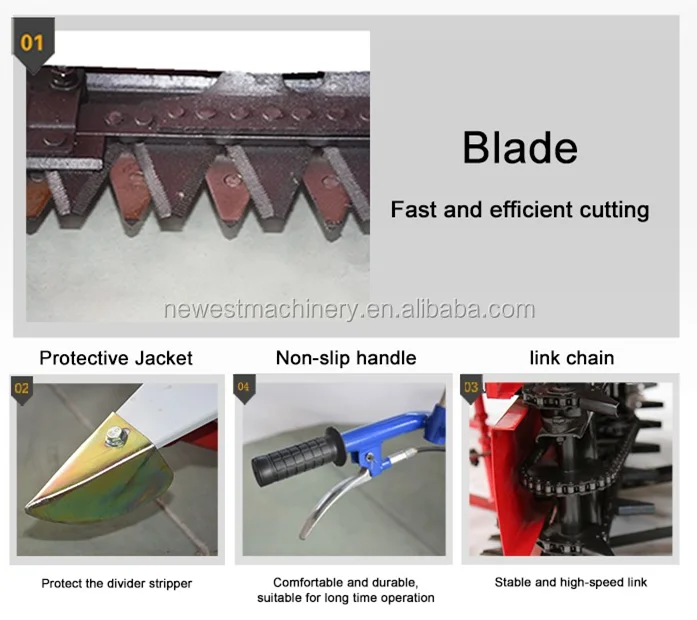 01

Blade

Fast and efficient cutting

newestmachinery.en.alibaba.com

Protective Jacket

02

Protect the divider stripper

Non-slip handle

04

Comfortable and durable, suitable for long time operation

link chain

03

Stable and high-speed link